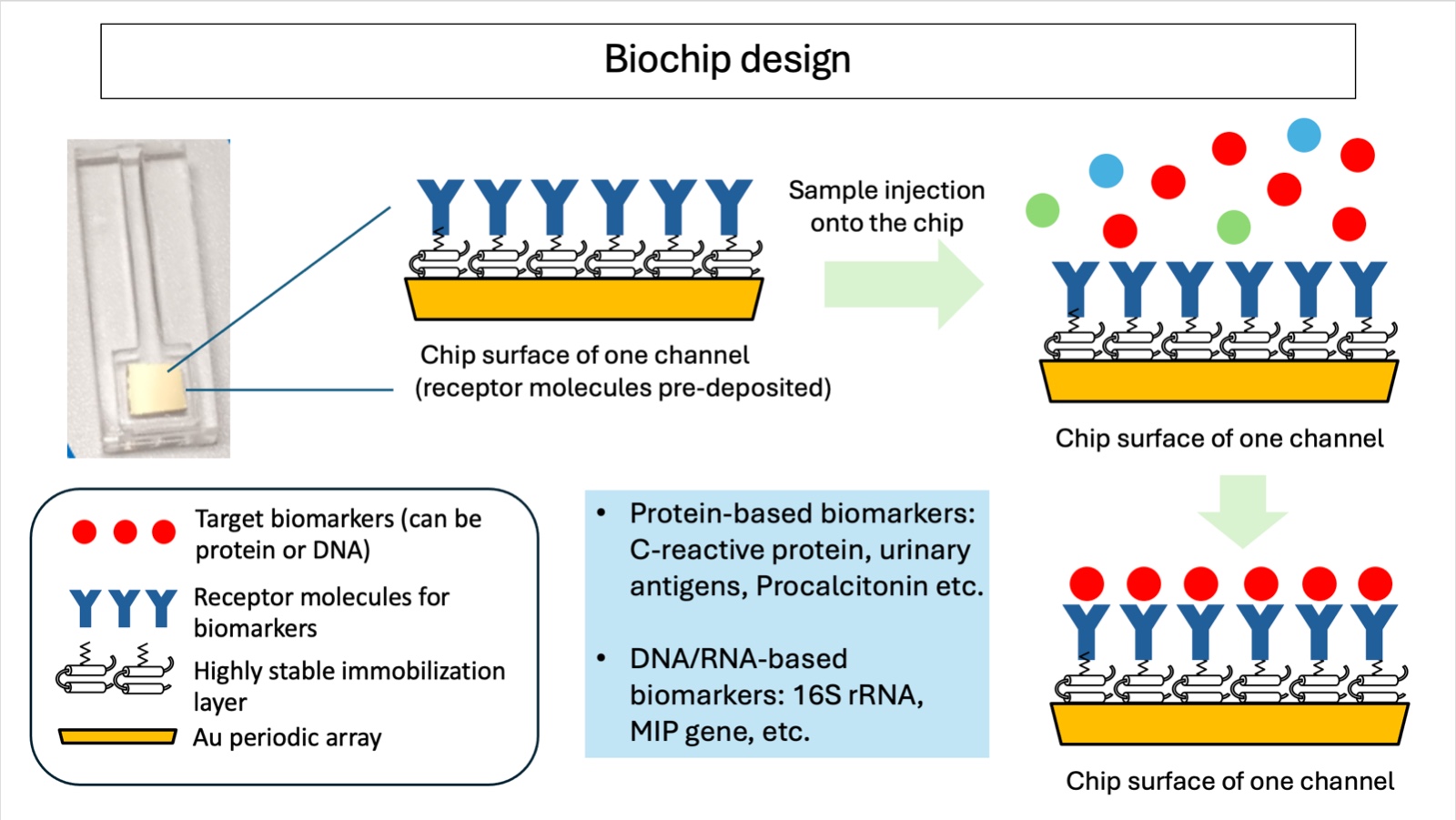 Biochip design

Chip surface of one channel (receptor molecules pre-deposited)

Sample injection onto the chip

Chip surface of one channel

Target biomarkers (can be protein or DNA)

Receptor molecules for biomarkers

Highly stable immobilization layer

Au periodic array

• Protein-based biomarkers: C-reactive protein, urinary antigens, Procalcitonin etc.

• DNA/RNA-based biomarkers: 16S rRNA, MIP gene, etc.

Chip surface of one channel